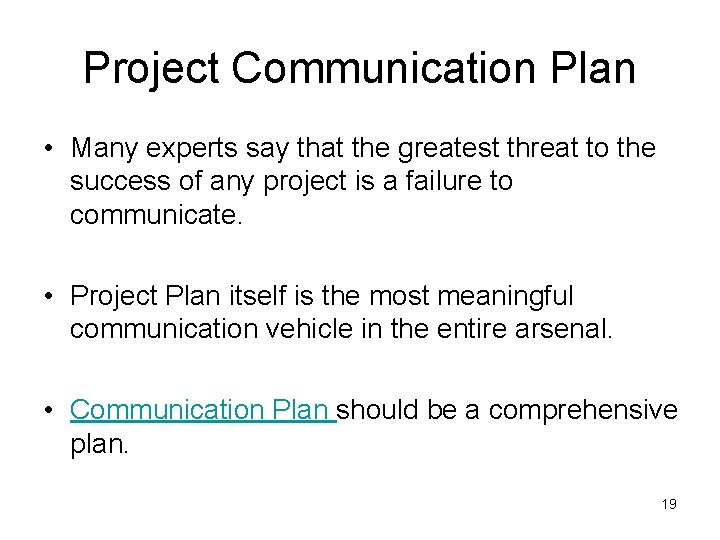 Project Communication Plan

• Many experts say that the greatest threat to the success of any project is a failure to communicate.

• Project Plan itself is the most meaningful communication vehicle in the entire arsenal.

• Communication Plan should be a comprehensive plan.

19